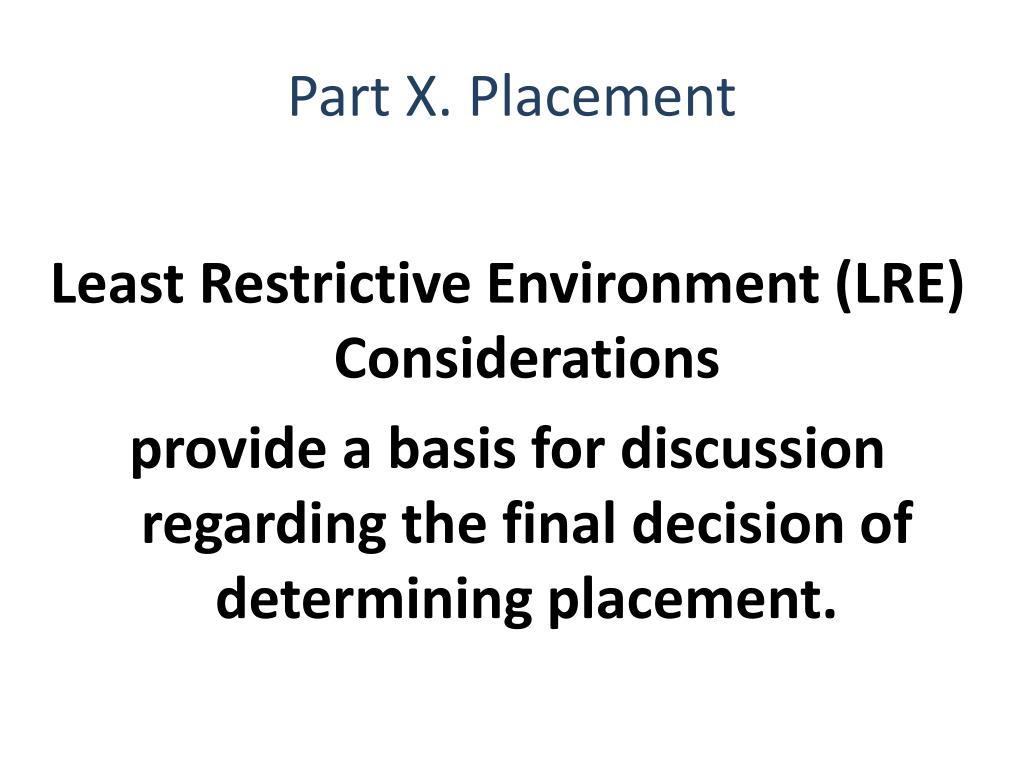 Part X. Placement

Least Restrictive Environment (LRE) Considerations

provide a basis for discussion regarding the final decision of determining placement.